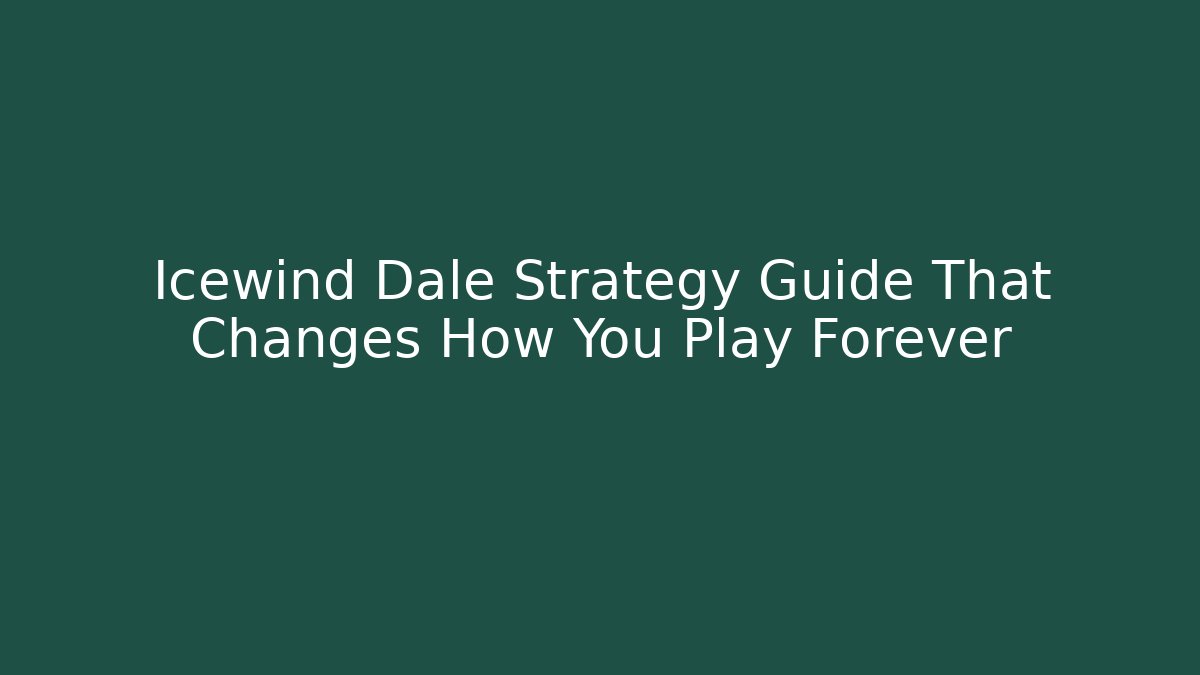 Icewind Dale Strategy Guide That Changes How You Play Forever